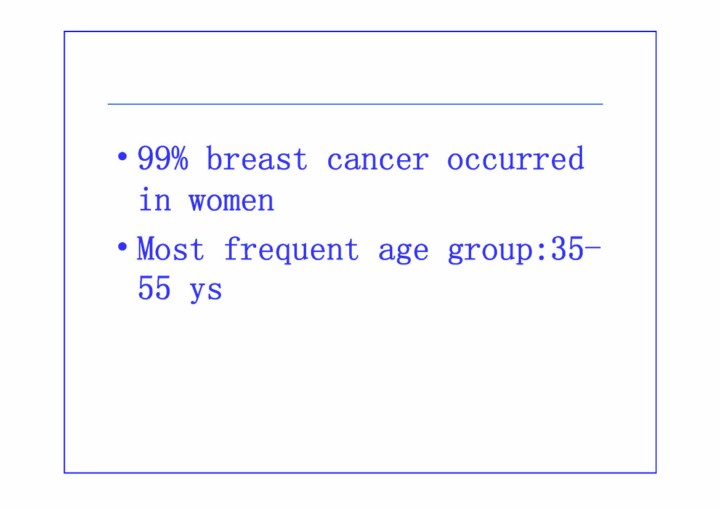 • 99% breast cancer occurred in women

• Most frequent age group:35-55 ys